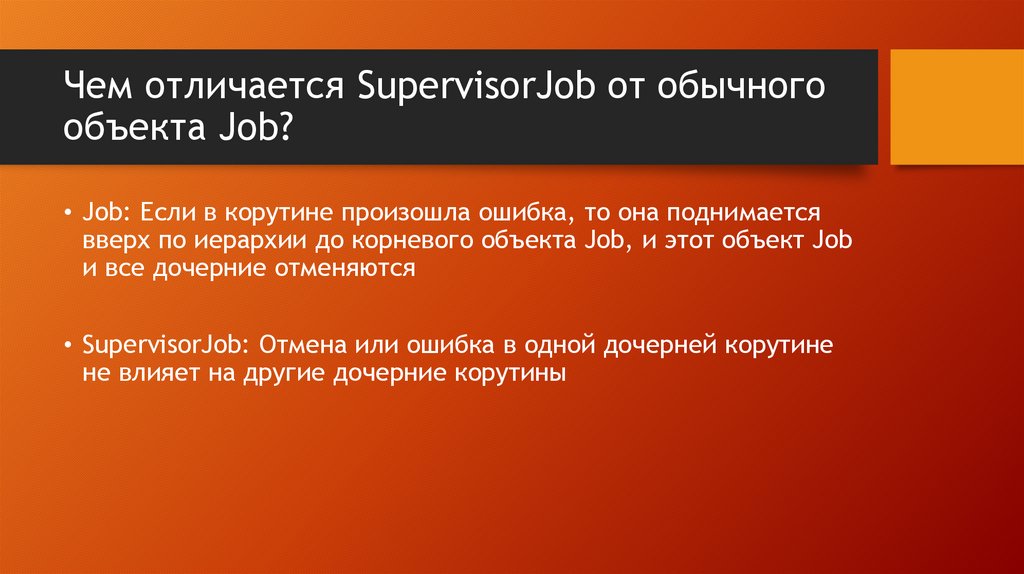 Чем отличается SupervisorJob от обычного объекта Job?

• Job: Если в корутине произошла ошибка, то она поднимается вверх по иерархии до корневого объекта Job, и этот объект Job и все дочерние отменяются

• SupervisorJob: Отмена или ошибка в одной дочерней корутине не влияет на другие дочерние корутины